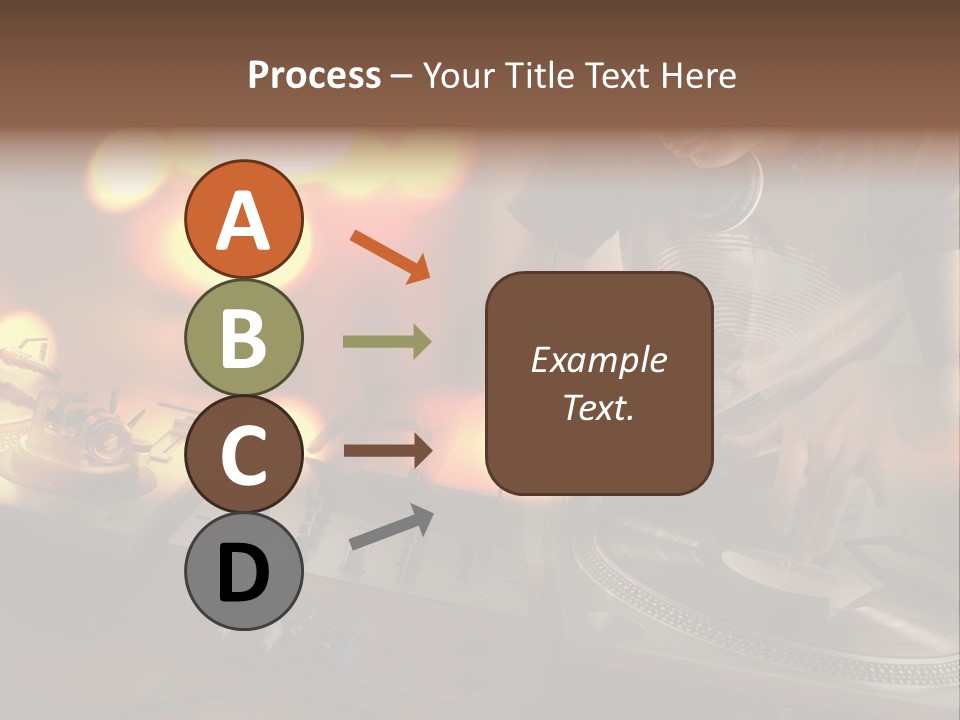 Process – Your Title Text Here

A

B

C

D

Example Text.